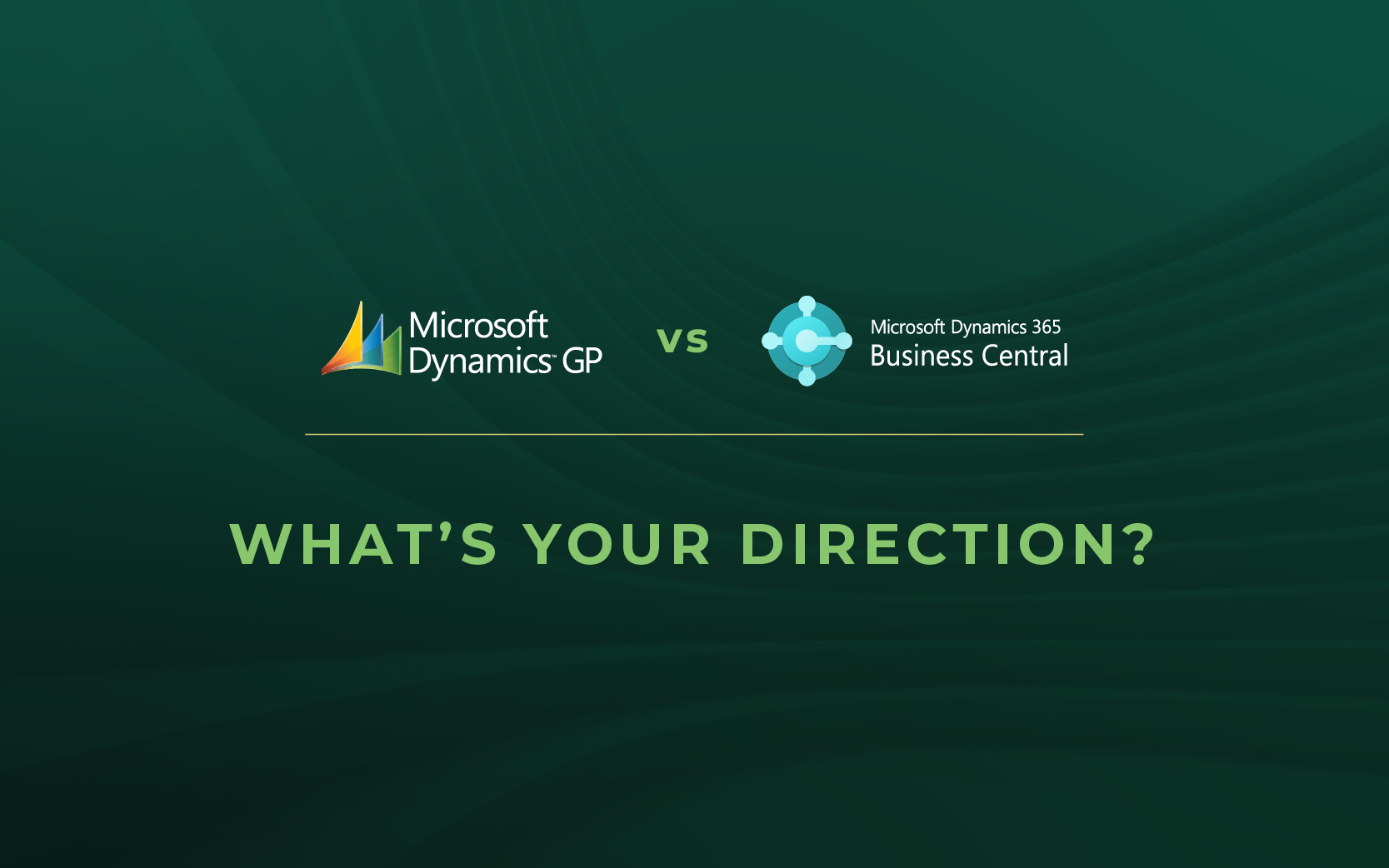 Microsoft Dynamics™ GP

vs

Microsoft Dynamics 365
Business Central

WHAT'S YOUR DIRECTION?